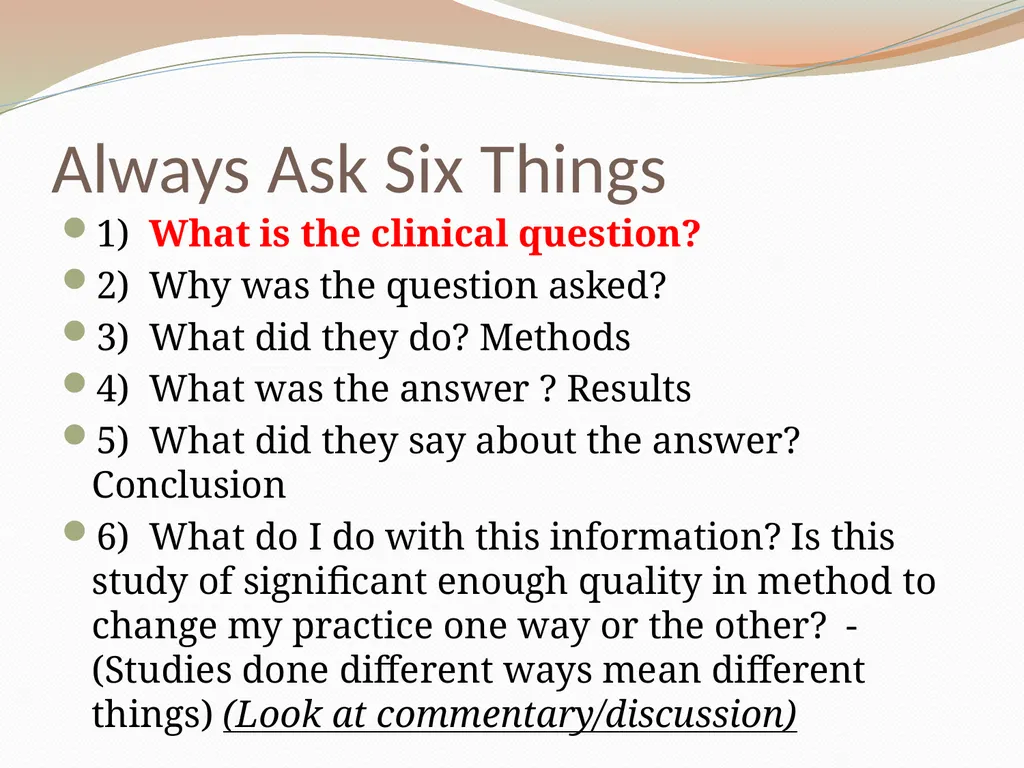 Always Ask Six Things

1) What is the clinical question?

2) Why was the question asked?

3) What did they do? Methods

4) What was the answer ? Results

5) What did they say about the answer? Conclusion

6) What do I do with this information? Is this study of significant enough quality in method to change my practice one way or the other? - (Studies done different ways mean different things) (Look at commentary/discussion)